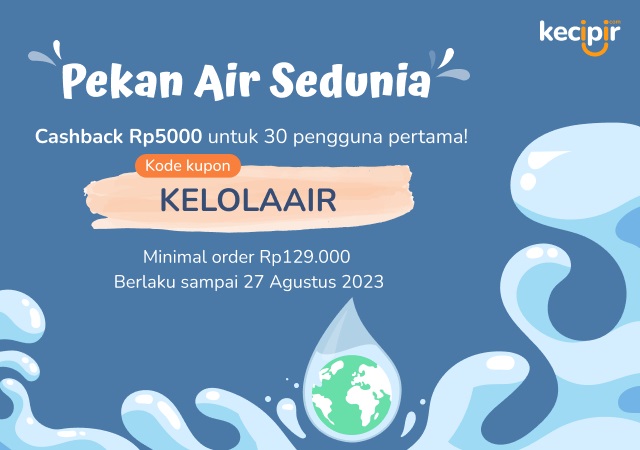 kecipir.com

Pekan Air Sedunia

Cashback Rp5000 untuk 30 pengguna pertama!

Kode kupon

KELOLAAIR

Minimal order Rp129.000
Berlaku sampai 27 Agustus 2023